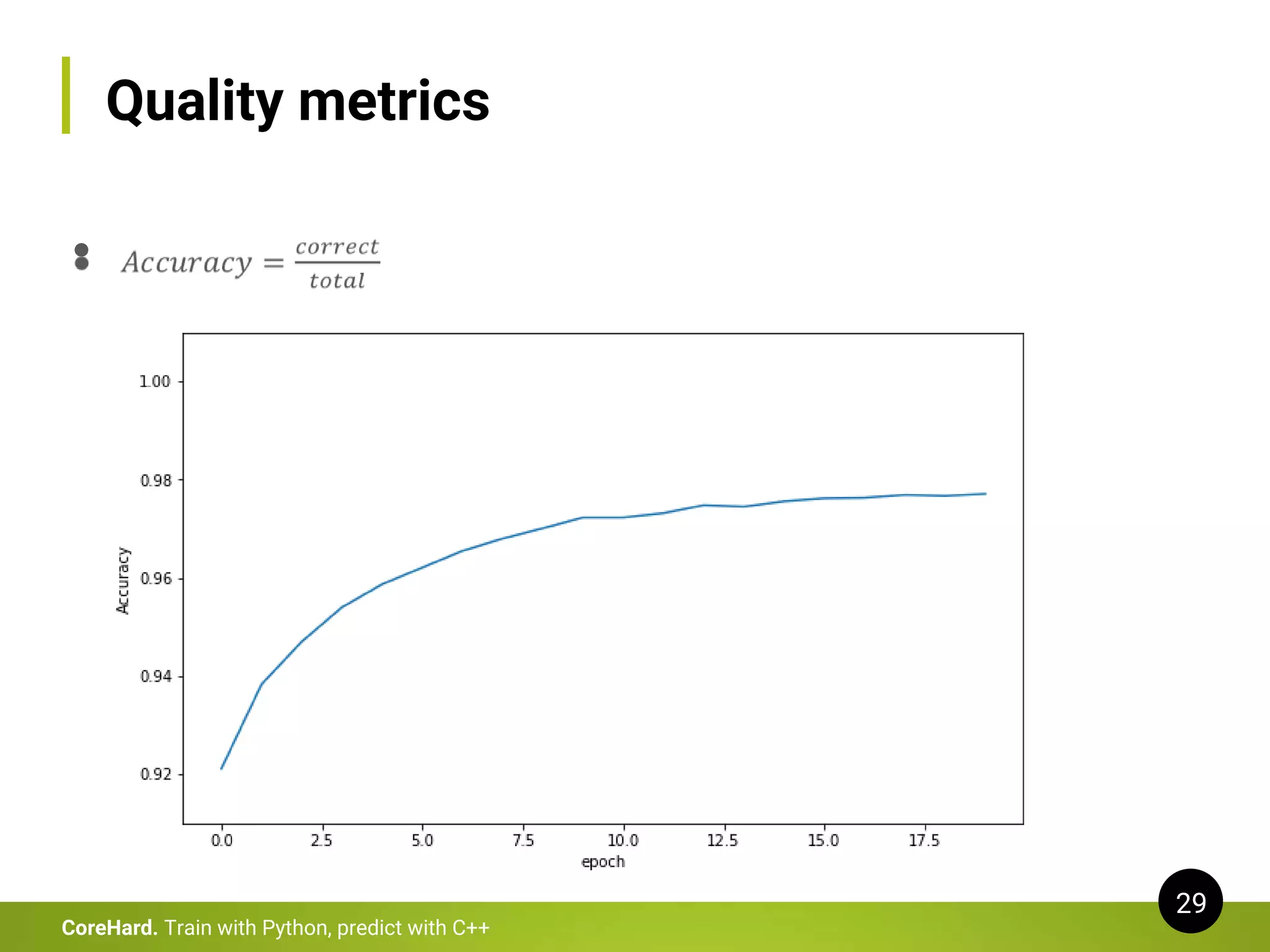 Quality metrics

$Accuracy = \frac{correct}{total}$

1.00
0.98
0.96
0.94
0.92
Accuracy

0.0
2.5
5.0
7.5
10.0
12.5
15.0
17.5
epoch

29

CoreHard. Train with Python, predict with C++